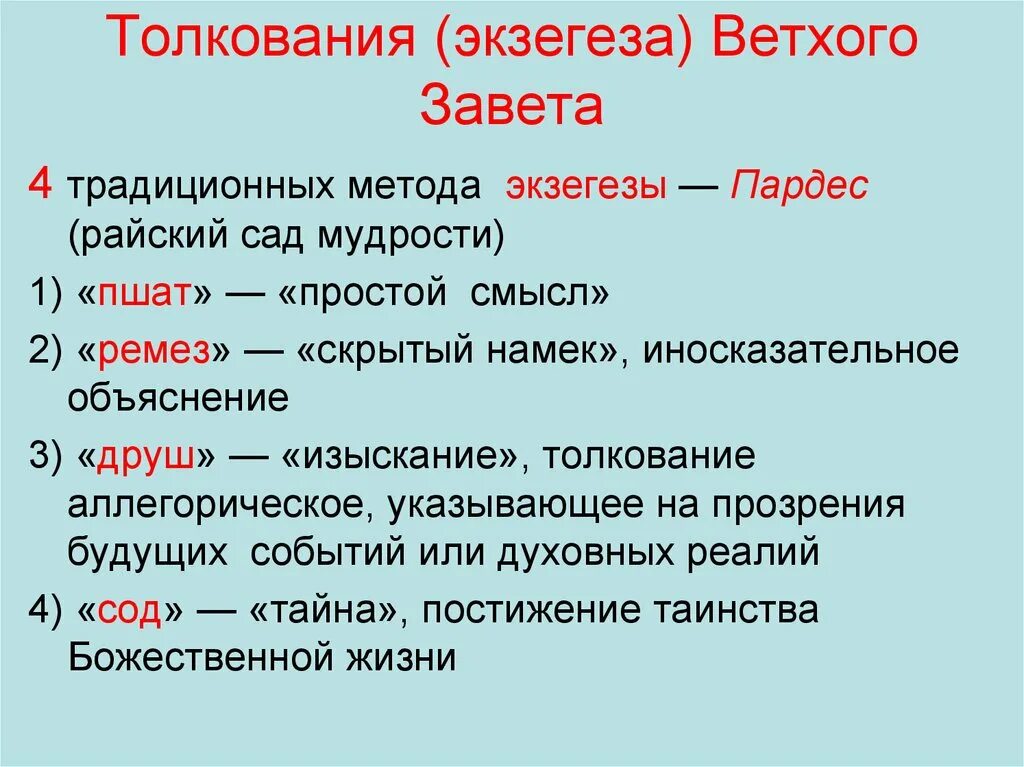 Толкования (экзегеза) Ветхого Завета

4 традиционных метода экзегезы — Пардес (райский сад мудрости)

1) «пшат» — «простой смысл»

2) «ремез» — «скрытый намек», иносказательное объяснение

3) «друш» — «изыскание», толкование аллегорическое, указывающее на прозрения будущих событий или духовных реалий

4) «сод» — «тайна», постижение таинства Божественной жизни